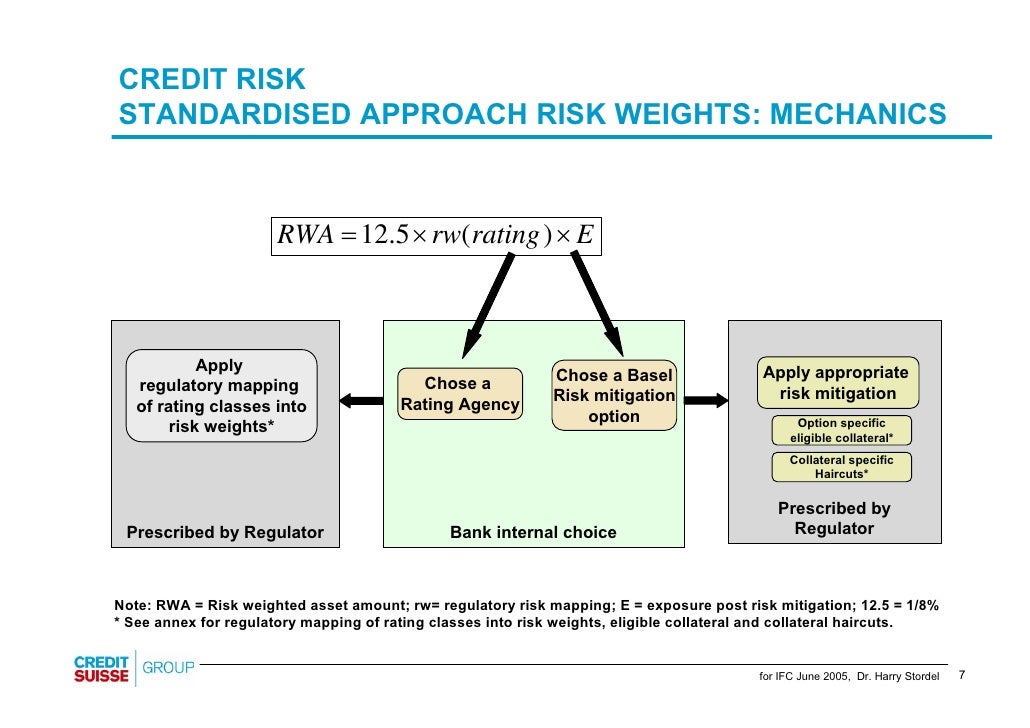 CREDIT RISK
STANDARDISED APPROACH RISK WEIGHTS: MECHANICS

$RWA = 12.5 \times rw(rating) \times E$

Apply regulatory mapping of rating classes into risk weights*

Prescribed by Regulator

Chose a Rating Agency

Chose a Basel Risk mitigation option

Bank internal choice

Apply appropriate risk mitigation

Option specific eligible collateral*

Collateral specific Haircuts*

Prescribed by Regulator

Note: RWA = Risk weighted asset amount; rw= regulatory risk mapping; E = exposure post risk mitigation; 12.5 = 1/8%
* See annex for regulatory mapping of rating classes into risk weights, eligible collateral and collateral haircuts.

CREDIT SUISSE GROUP

for IFC June 2005, Dr. Harry Stordel 7